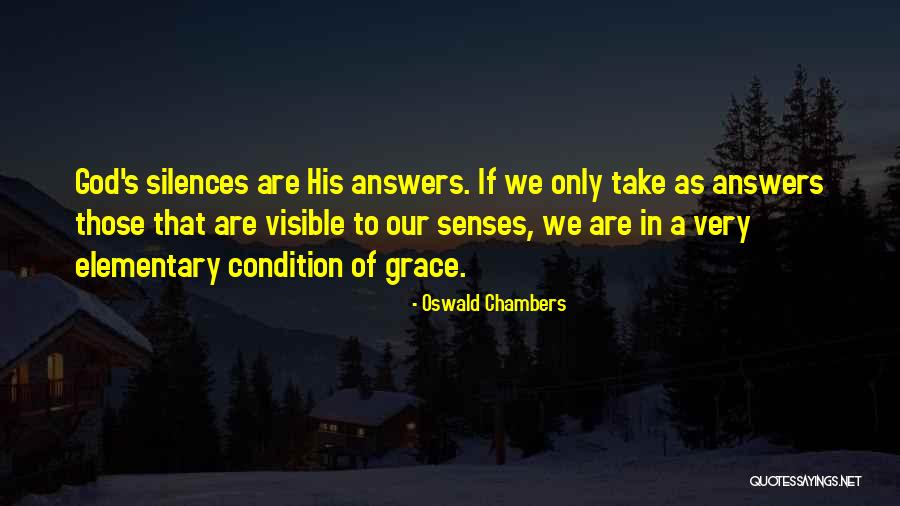 God's silences are His answers. If we only take as answers those that are visible to our senses, we are in a very elementary condition of grace.

- Oswald Chambers

QUOTESSAYINGS.NET